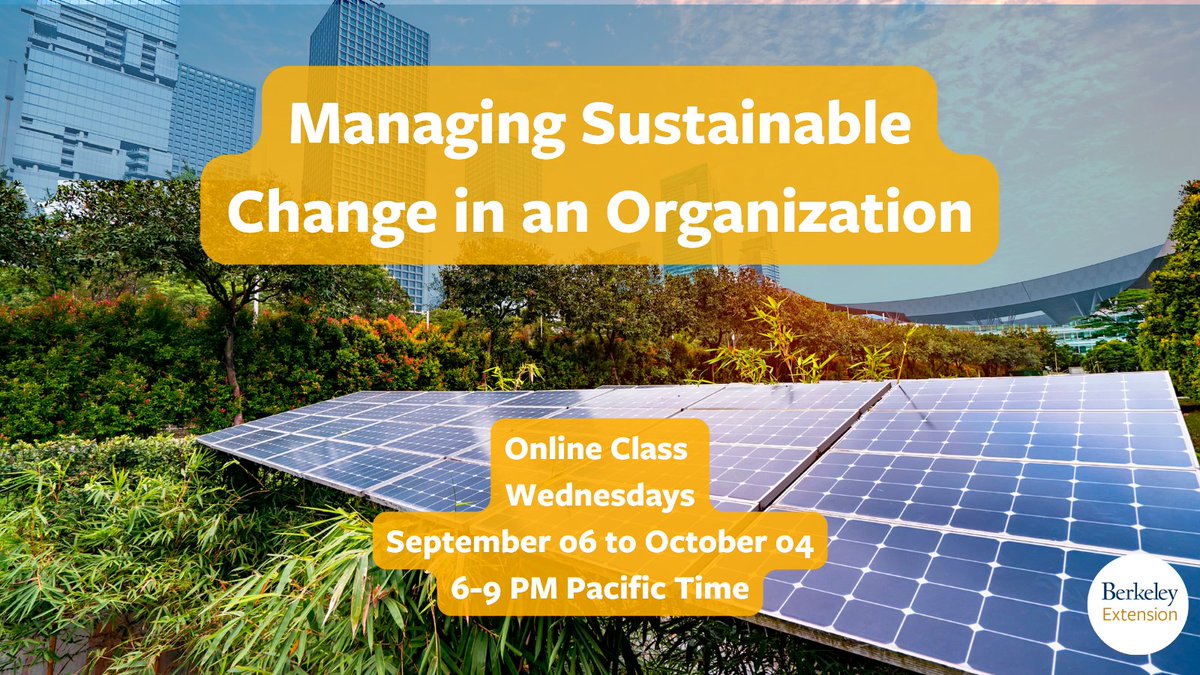 Managing Sustainable Change in an Organization

Online Class
Wednesdays
September 06 to October 04
6-9 PM Pacific Time

Berkeley Extension